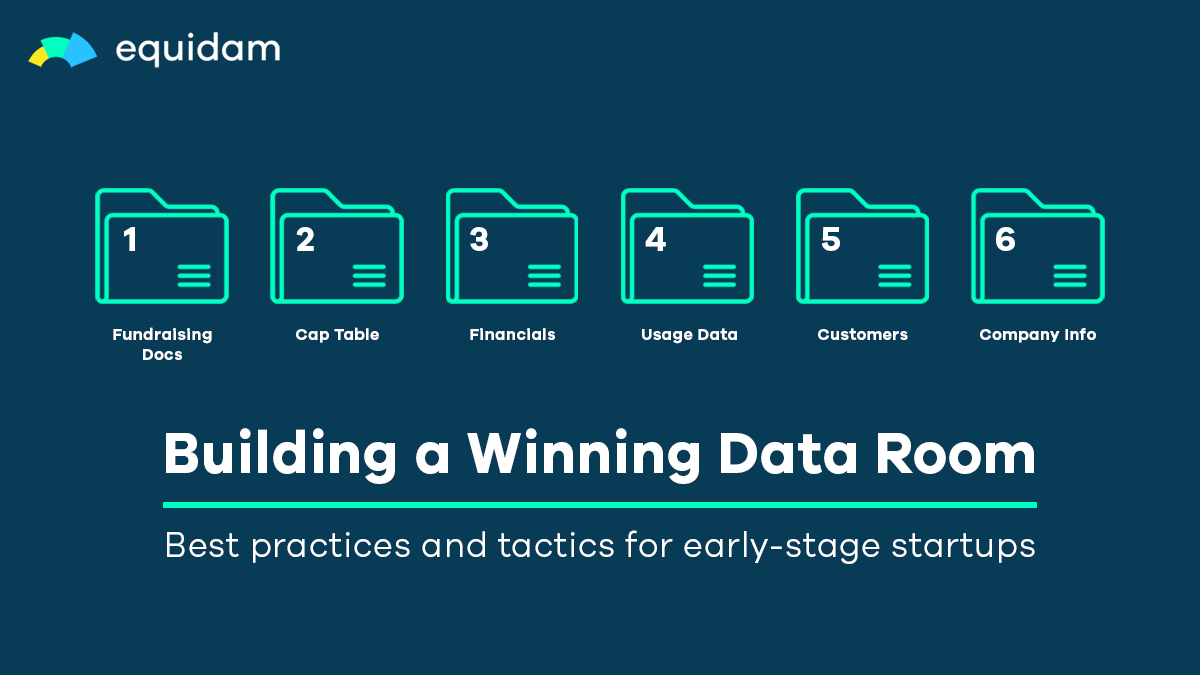 equidam

1
Fundraising Docs

2
Cap Table

3
Financials

4
Usage Data

5
Customers

6
Company Info

Building a Winning Data Room

Best practices and tactics for early-stage startups